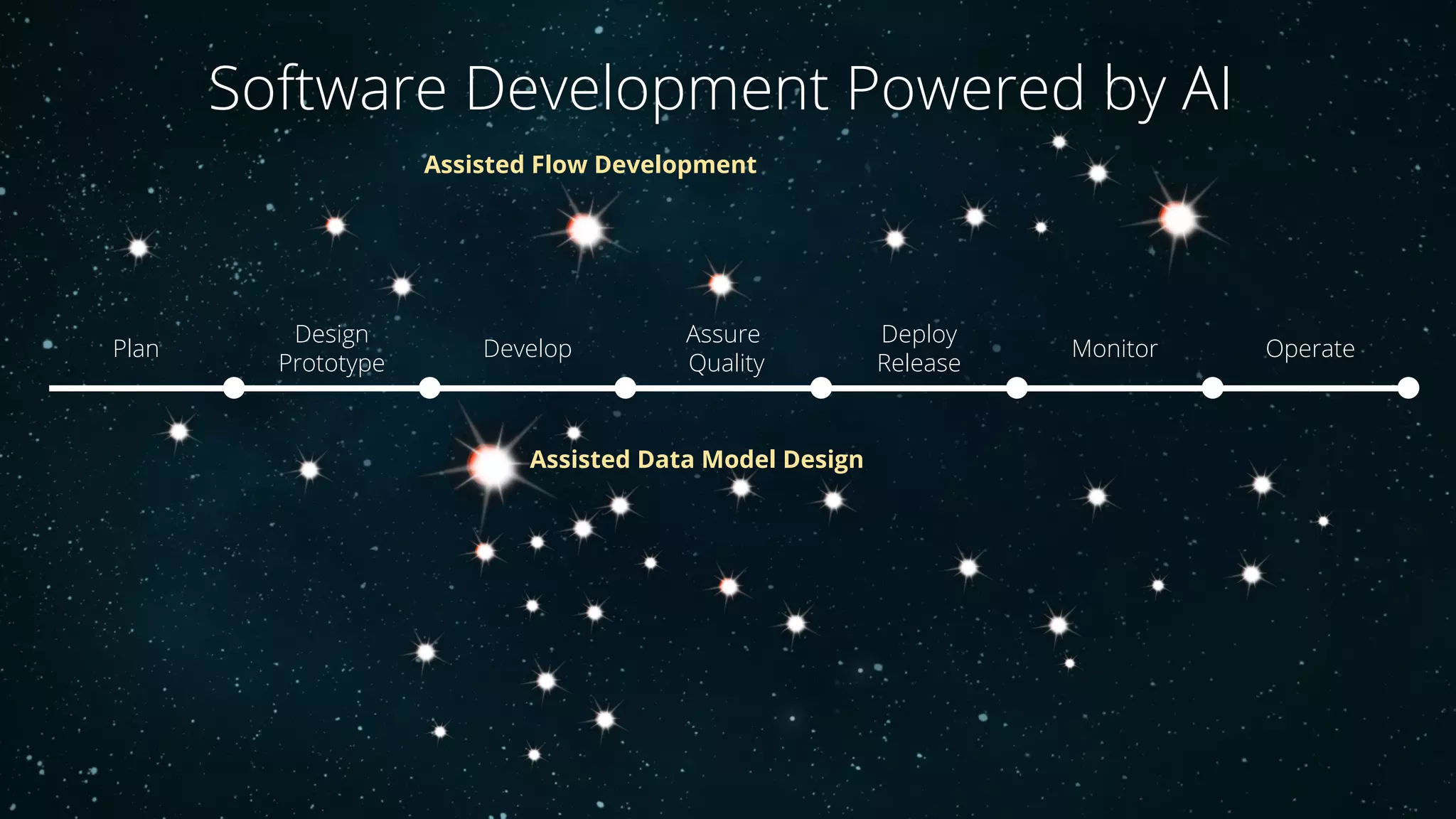 Software Development Powered by AI

Assisted Flow Development

Plan

Design Prototype

Develop

Assure Quality

Deploy Release

Monitor

Operate

Assisted Data Model Design